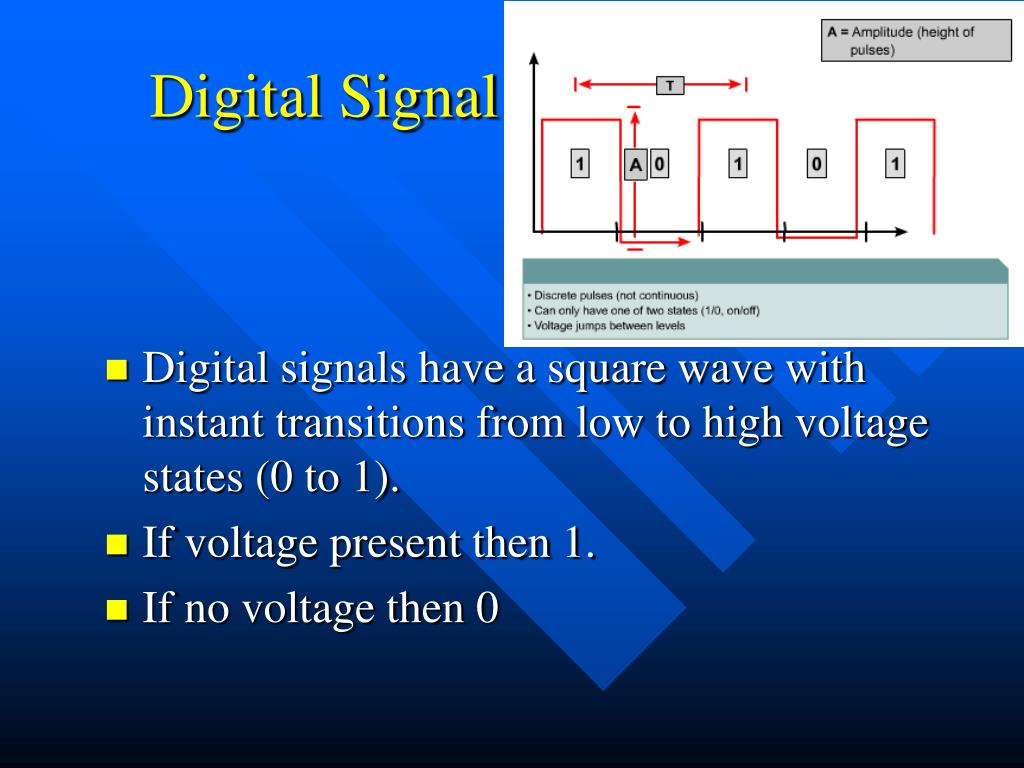 Digital Signal

A = Amplitude (height of pulses)

T

1 A 0 1 0 1

• Discrete pulses (not continuous)
• Can only have one of two states (1/0, on/off)
• Voltage jumps between levels

Digital signals have a square wave with instant transitions from low to high voltage states (0 to 1).

If voltage present then 1.

If no voltage then 0